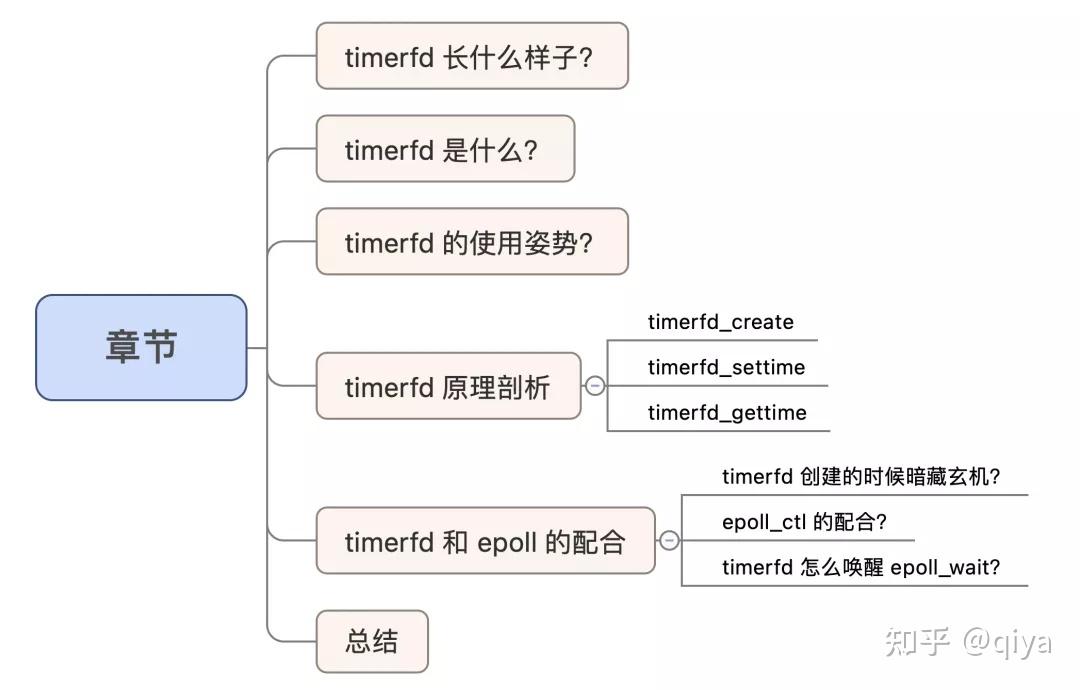 章节

timerfd 长什么样子?

timerfd 是什么?

timerfd 的使用姿势?

timerfd 原理剖析

timerfd_create

timerfd_settime

timerfd_gettime

timerfd 和 epoll 的配合

timerfd 创建的时候暗藏玄机?

epoll_ctl 的配合?

timerfd 怎么唤醒 epoll_wait?

总结

知乎 @qiya